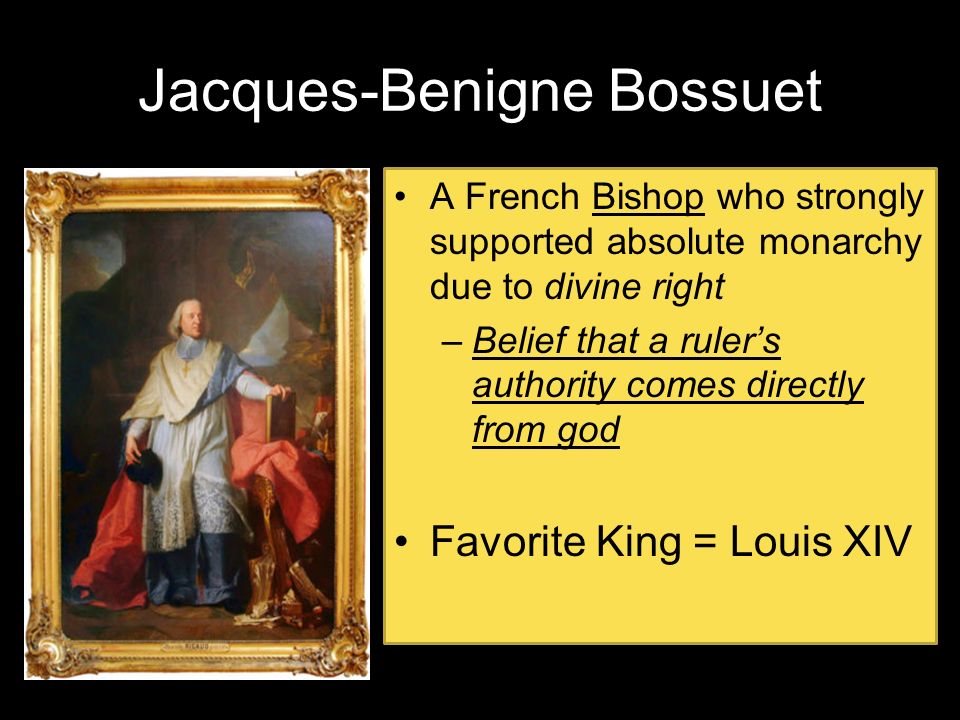 Jacques-Benigne Bossuet

• A French Bishop who strongly supported absolute monarchy due to divine right

– Belief that a ruler's authority comes directly from god

• Favorite King = Louis XIV